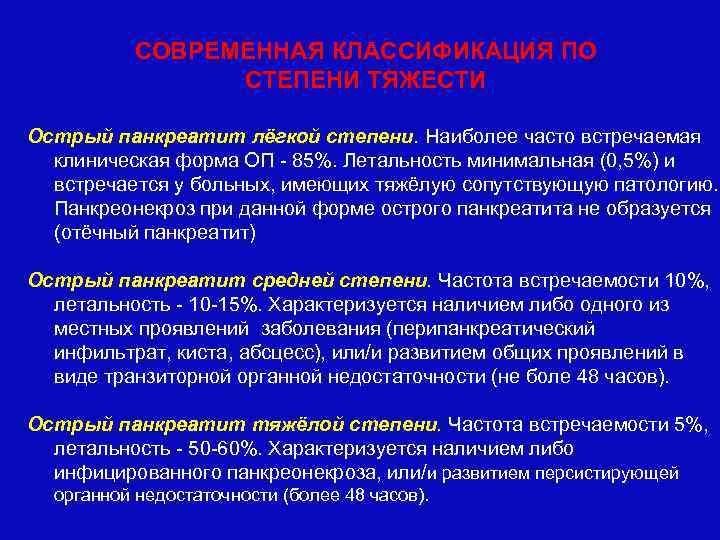 СОВРЕМЕННАЯ КЛАССИФИКАЦИЯ ПО СТЕПЕНИ ТЯЖЕСТИ

Острый панкреатит лёгкой степени. Наиболее часто встречаемая клиническая форма ОП - 85%. Летальность минимальная (0,5%) и встречается у больных, имеющих тяжёлую сопутствующую патологию. Панкреонекроз при данной форме острого панкреатита не образуется (отёчный панкреатит)

Острый панкреатит средней степени. Частота встречаемости 10%, летальность - 10-15%. Характеризуется наличием либо одного из местных проявлений заболевания (перипанкреатический инфильтрат, киста, абсцесс), или/и развитием общих проявлений в виде транзиторной органной недостаточности (не боле 48 часов).

Острый панкреатит тяжёлой степени. Частота встречаемости 5%, летальность - 50-60%. Характеризуется наличием либо инфицированного панкреонекроза, или/и развитием персистирующей органной недостаточности (более 48 часов).